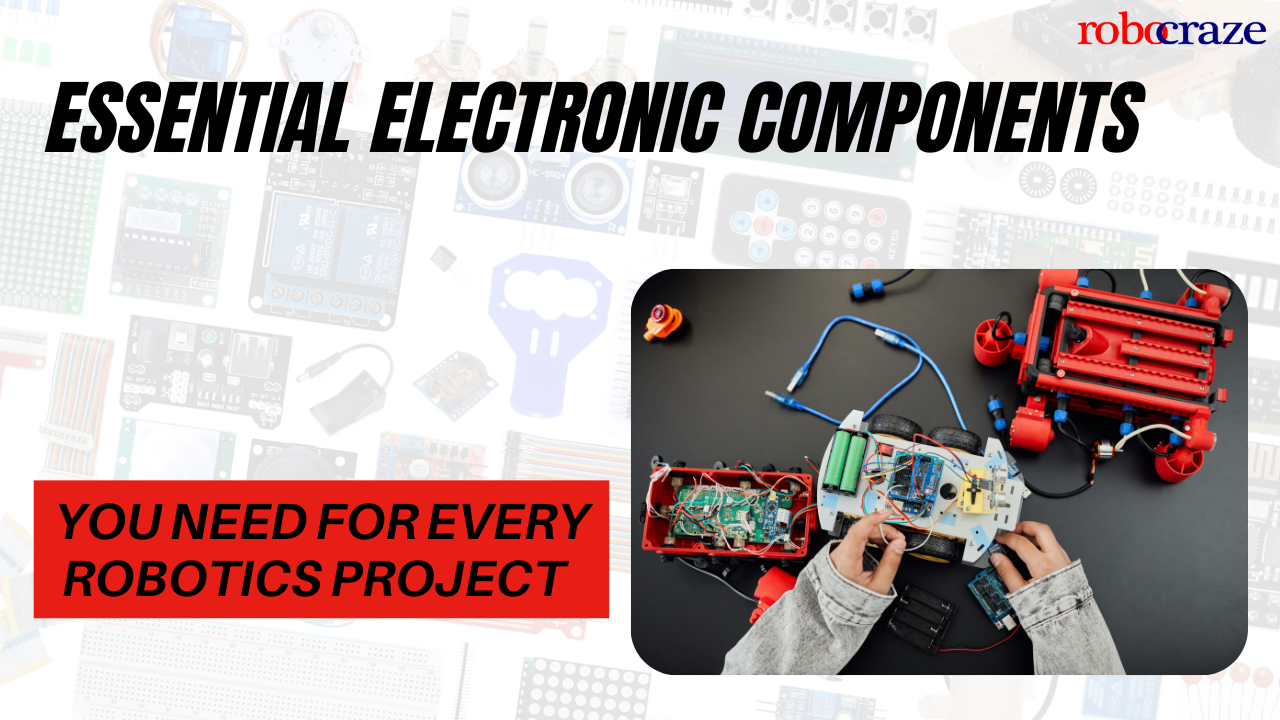 robocraze

ESSENTIAL ELECTRONIC COMPONENTS

YOU NEED FOR EVERY ROBOTICS PROJECT